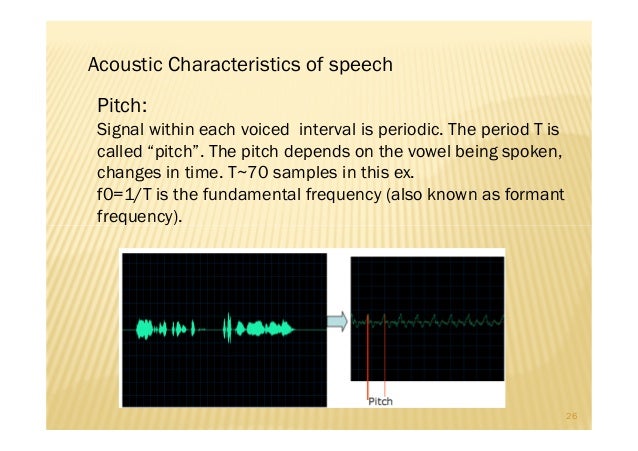 Acoustic Characteristics of speech

Pitch:

Signal within each voiced interval is periodic. The period T is called “pitch”. The pitch depends on the vowel being spoken, changes in time. T~70 samples in this ex.

f0=1/T is the fundamental frequency (also known as formant frequency).

Pitch

26